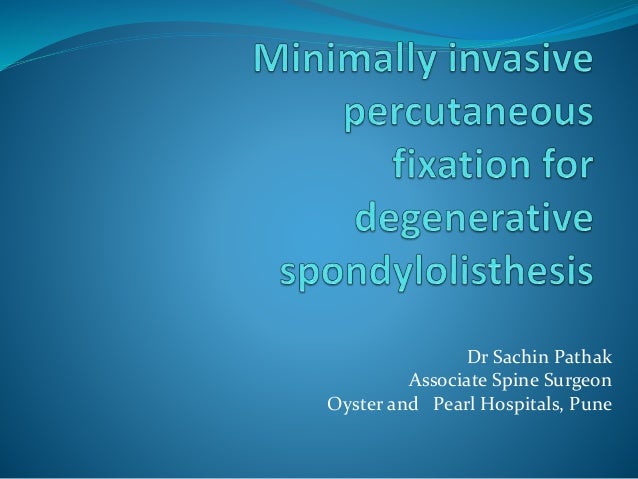 Minimally invasive percutaneous fixation for degenerative spondylolisthesis

Dr Sachin Pathak
Associate Spine Surgeon
Oyster and Pearl Hospitals, Pune